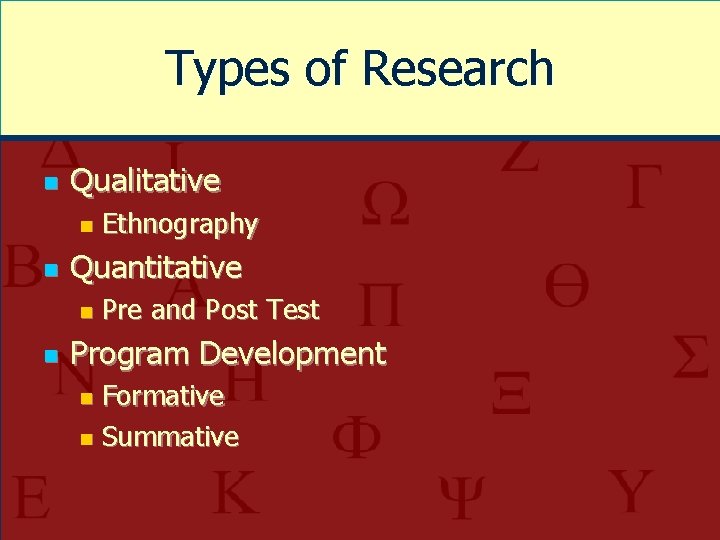 Types of Research

- Qualitative
  - Ethnography
- Quantitative
  - Pre and Post Test
- Program Development
  - Formative
  - Summative